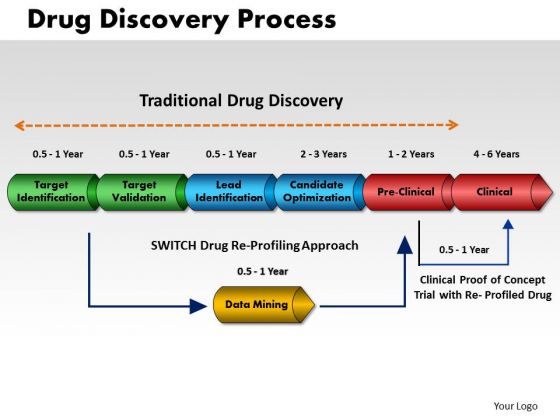 Drug Discovery Process

Traditional Drug Discovery

0.5 - 1 Year
0.5 - 1 Year
0.5 - 1 Year
2 - 3 Years
1 - 2 Years
4 - 6 Years

Target Identification
Target Validation
Lead Identification
Candidate Optimization
Pre-Clinical
Clinical

SWITCH Drug Re-Profiling Approach

0.5 - 1 Year

Data Mining

0.5 - 1 Year

Clinical Proof of Concept Trial with Re- Profiled Drug

Your Logo